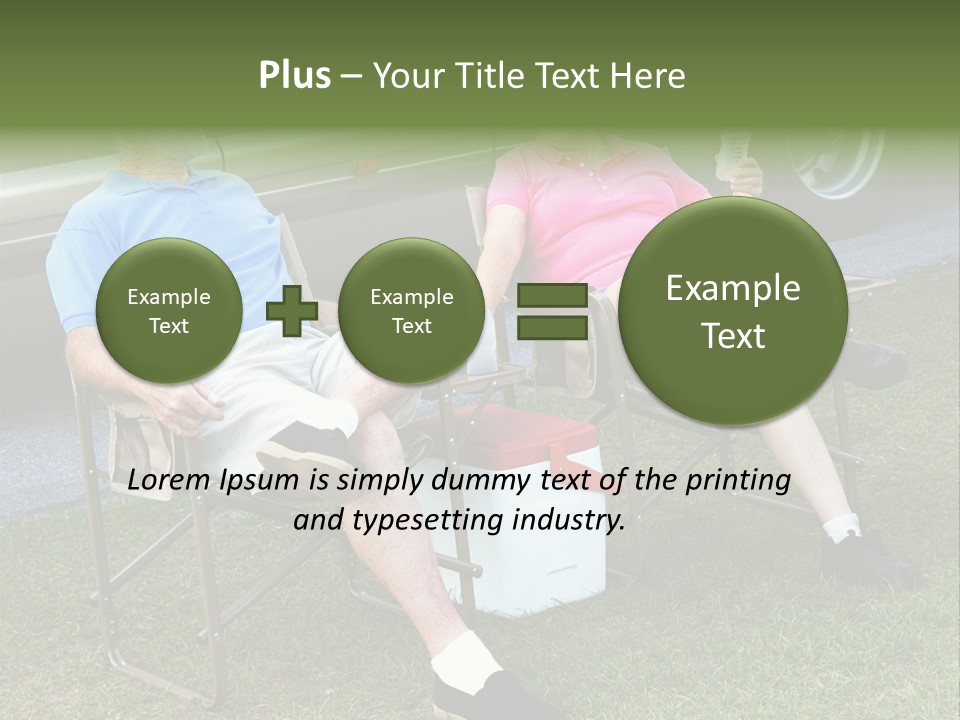 Plus – Your Title Text Here

Example Text

Example Text

Example Text

Lorem Ipsum is simply dummy text of the printing and typesetting industry.